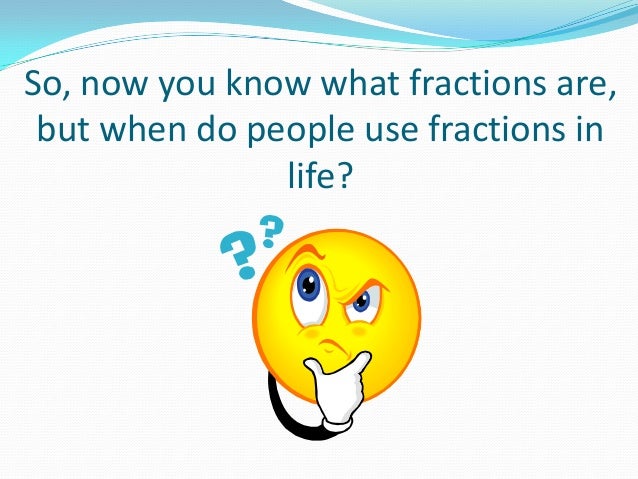 So, now you know what fractions are, but when do people use fractions in life?

??